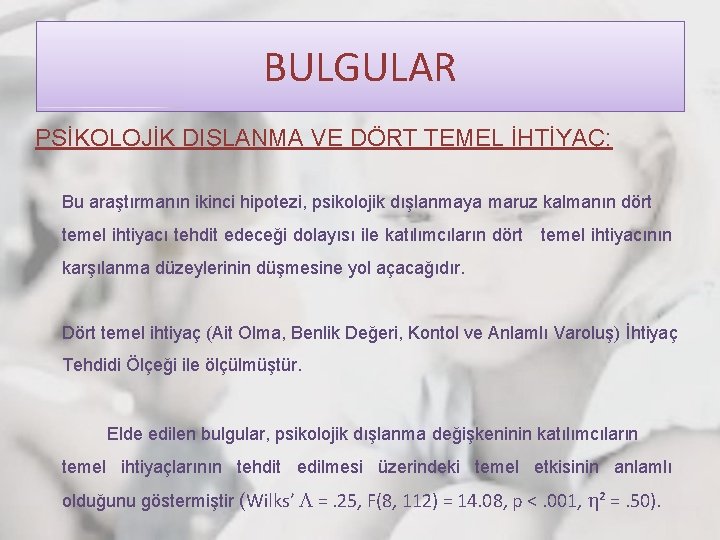 BULGULAR

PSİKOLOJİK DIŞLANMA VE DÖRT TEMEL İHTİYAÇ:

Bu araştırmanın ikinci hipotezi, psikolojik dışlanmaya maruz kalmanın dört temel ihtiyacı tehdit edeceği dolayısı ile katılımcıların dört temel ihtiyacının karşılanma düzeylerinin düşmesine yol açacağıdır.

Dört temel ihtiyaç (Ait Olma, Benlik Değeri, Kontol ve Anlamlı Varoluş) İhtiyaç Tehdidi Ölçeği ile ölçülmüştür.

Elde edilen bulgular, psikolojik dışlanma değişkeninin katılımcıların temel ihtiyaçlarının tehdit edilmesi üzerindeki temel etkisinin anlamlı olduğunu göstermiştir (Wilks' $\Lambda$ = .25, F(8, 112) = 14.08, p < .001, $\eta^2$ = .50).